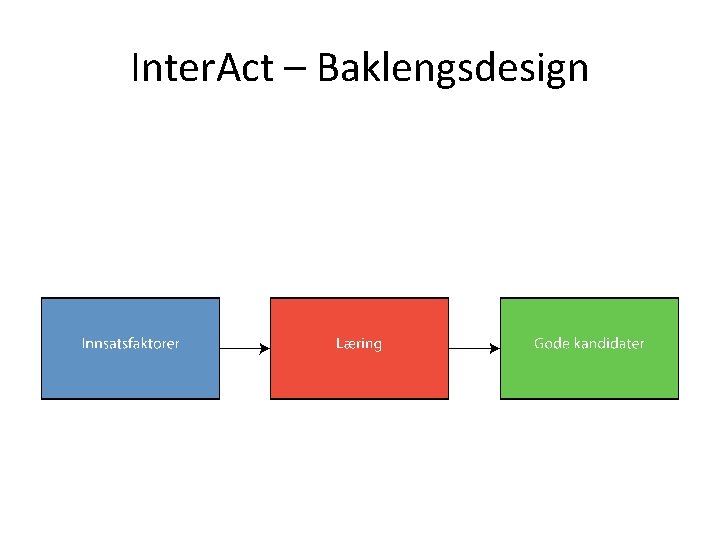 InterAct – Baklengsdesign

Innsatsfaktorer

Læring

Gode kandidater